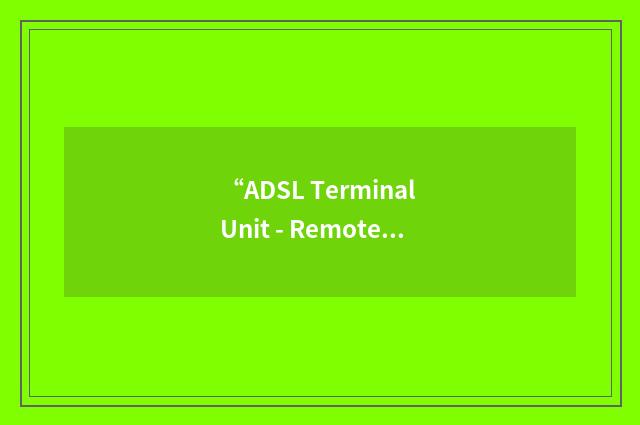 “ADSL Terminal Unit - Remote…